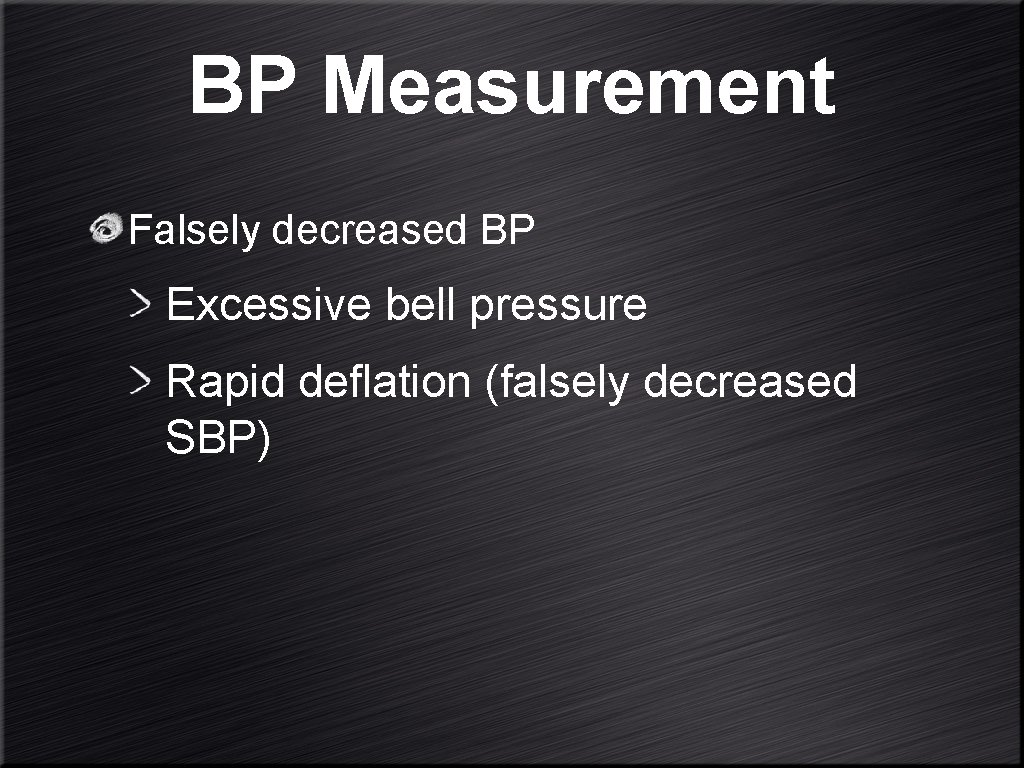 BP Measurement

Falsely decreased BP

Excessive bell pressure

Rapid deflation (falsely decreased SBP)